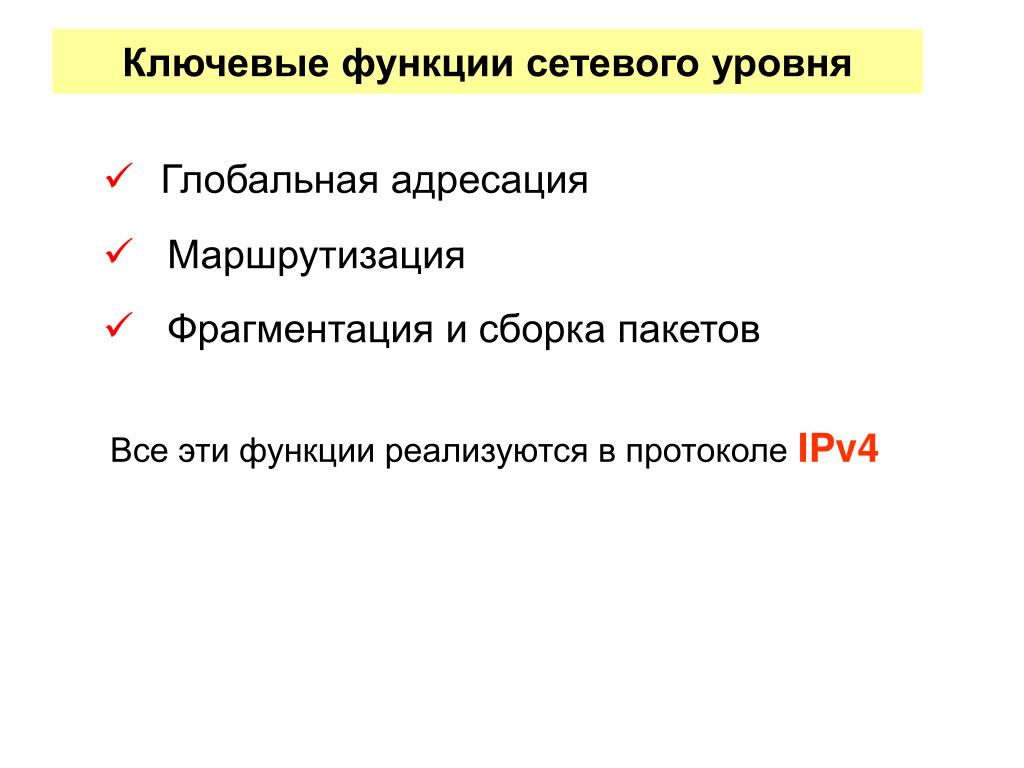 Ключевые функции сетевого уровня

✓ Глобальная адресация

✓ Маршрутизация

✓ Фрагментация и сборка пакетов

Все эти функции реализуются в протоколе IPv4